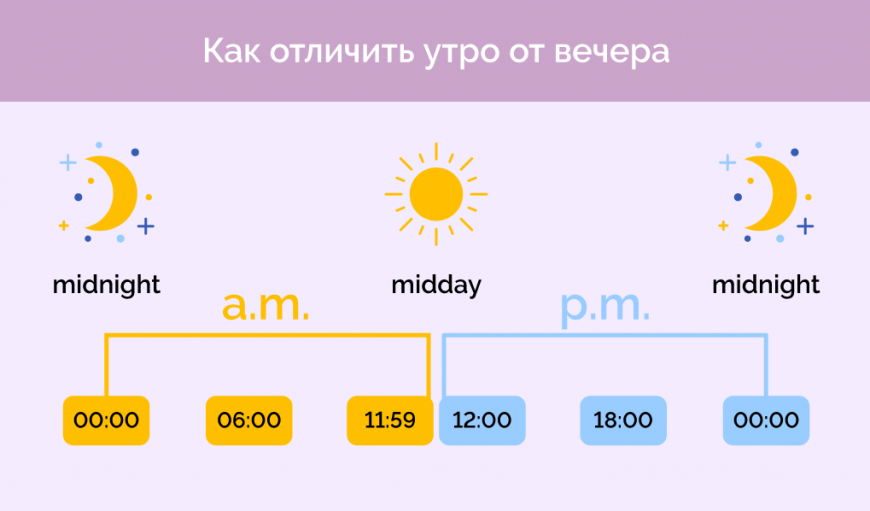 Как отличить утро от вечера

midnight

midday

midnight

a.m.

p.m.

00:00

06:00

11:59

12:00

18:00

00:00